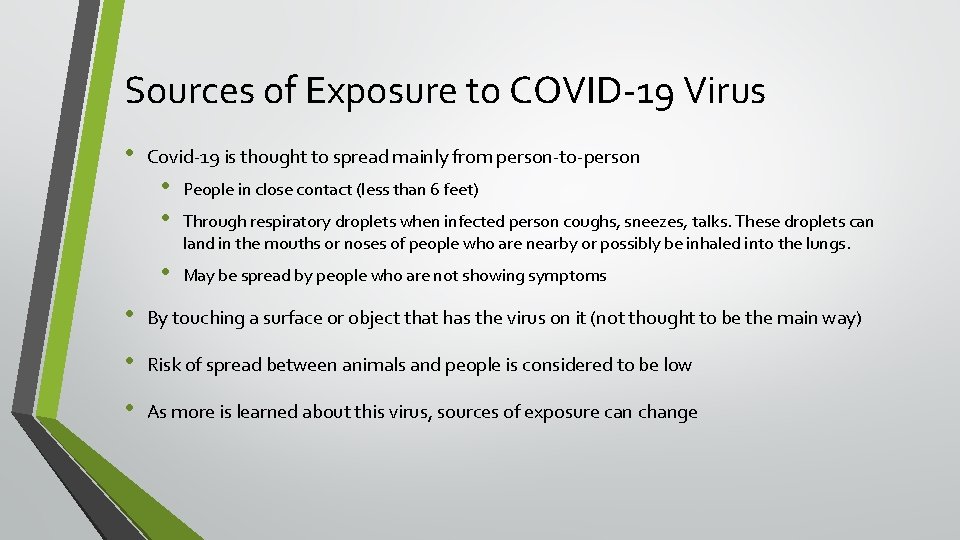 Sources of Exposure to COVID-19 Virus

• Covid-19 is thought to spread mainly from person-to-person
  • People in close contact (less than 6 feet)
  • Through respiratory droplets when infected person coughs, sneezes, talks. These droplets can land in the mouths or noses of people who are nearby or possibly be inhaled into the lungs.
  • May be spread by people who are not showing symptoms
• By touching a surface or object that has the virus on it (not thought to be the main way)
• Risk of spread between animals and people is considered to be low
• As more is learned about this virus, sources of exposure can change